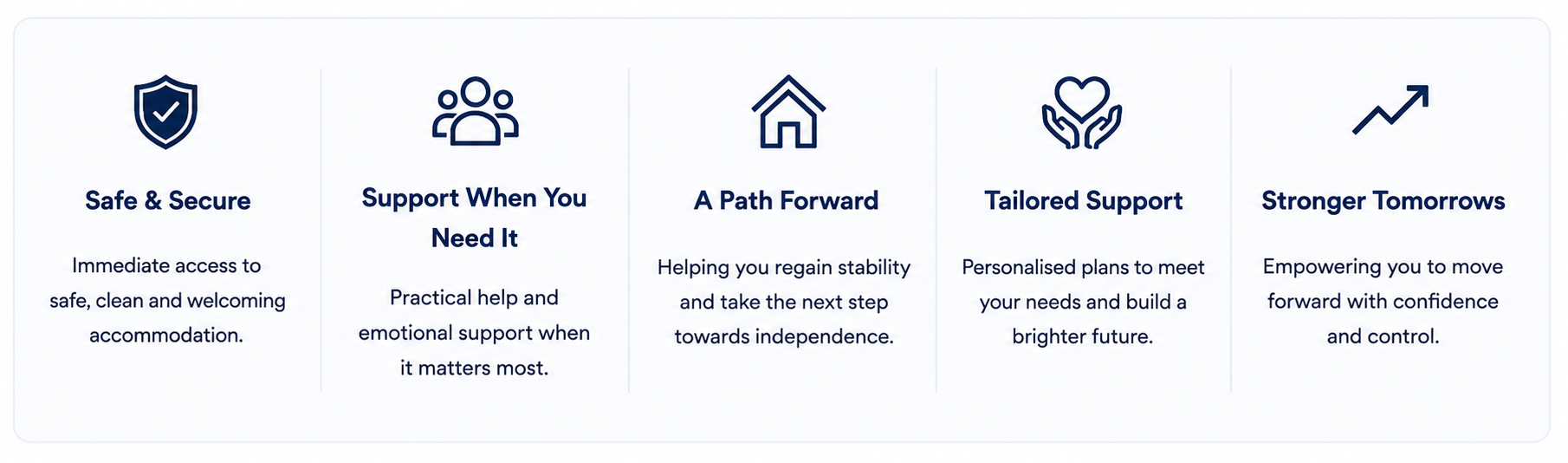 Safe & Secure

Immediate access to safe, clean and welcoming accommodation.

Support When You Need It

Practical help and emotional support when it matters most.

A Path Forward

Helping you regain stability and take the next step towards independence.

Tailored Support

Personalised plans to meet your needs and build a brighter future.

Stronger Tomorrows

Empowering you to move forward with confidence and control.